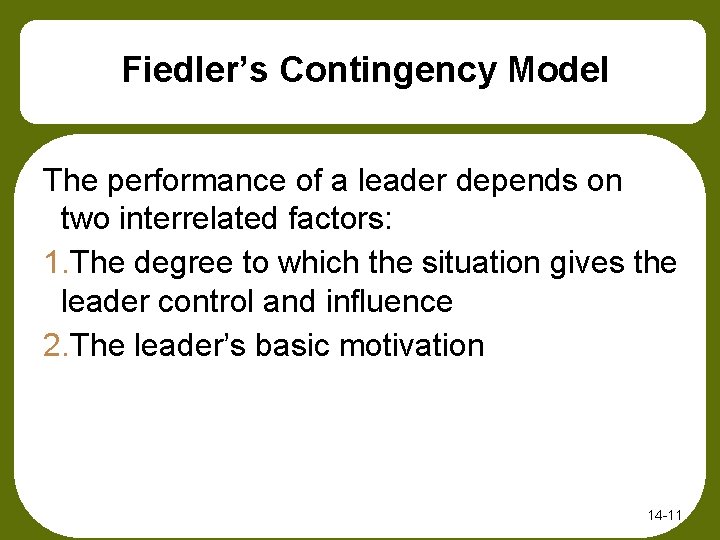 Fiedler’s Contingency Model

The performance of a leader depends on two interrelated factors:

1.The degree to which the situation gives the leader control and influence

2.The leader’s basic motivation

14-11